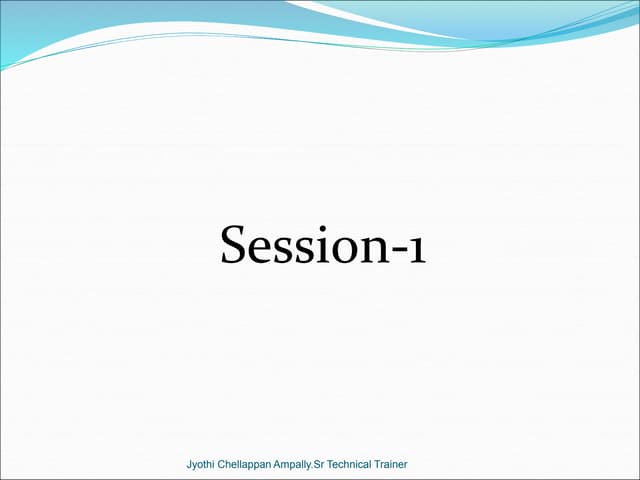 Session-1

Jyothi Chellappan Ampally.Sr Technical Trainer